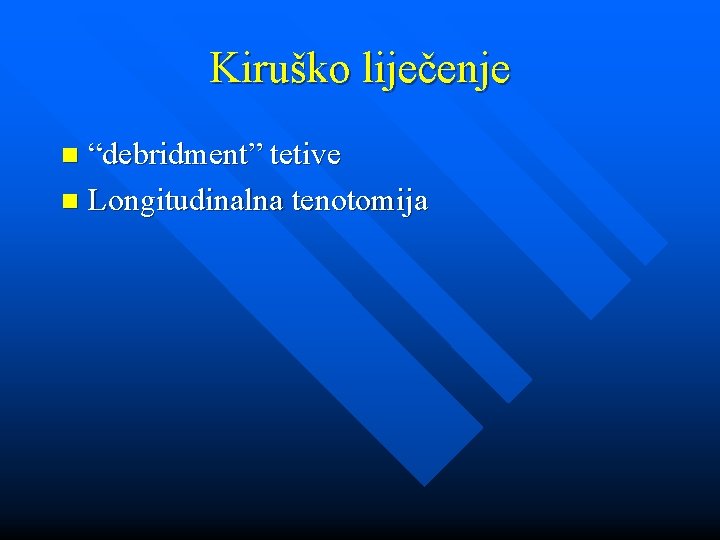 Kiruško liječenje

“debridment” tetive
Longitudinalna tenotomija